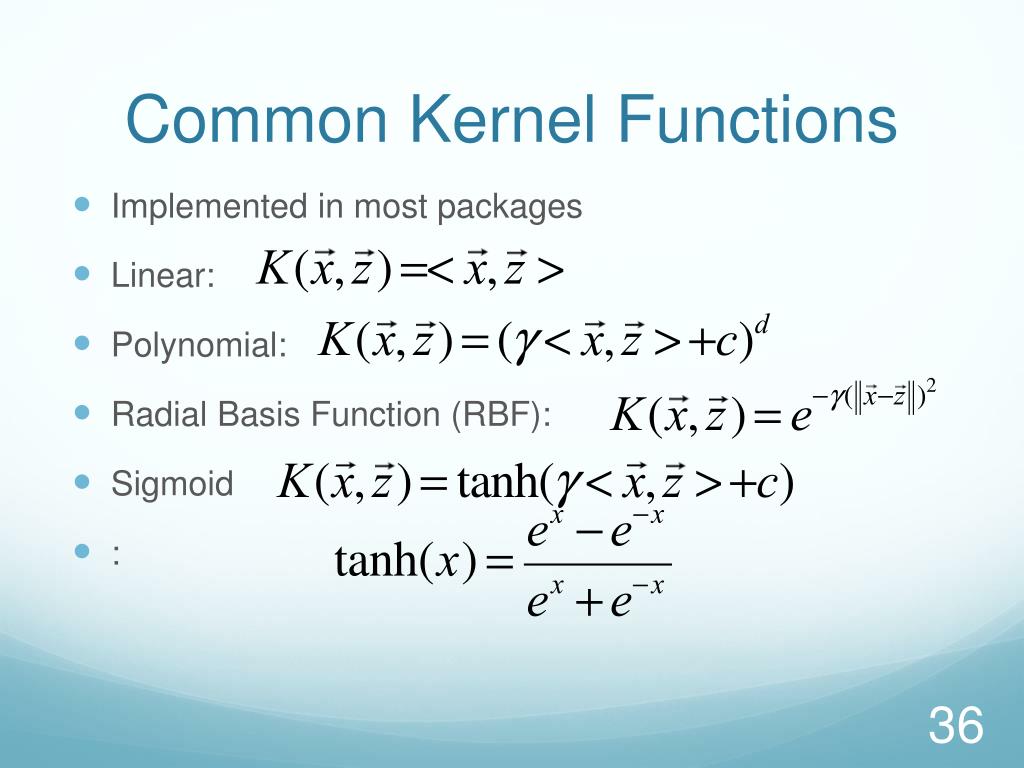 Common Kernel Functions

- Implemented in most packages
- Linear: $K(\vec{x},\vec{z}) = <\vec{x},\vec{z}>$
- Polynomial: $K(\vec{x},\vec{z}) = (\gamma <\vec{x},\vec{z}> + c)^d$
- Radial Basis Function (RBF): $K(\vec{x},\vec{z}) = e^{-\gamma(\|\vec{x}-\vec{z}\|)^2}$
- Sigmoid $K(\vec{x},\vec{z}) = \tanh(\gamma <\vec{x},\vec{z}> + c)$
- : $\tanh(x) = \frac{e^x - e^{-x}}{e^x + e^{-x}}$

36